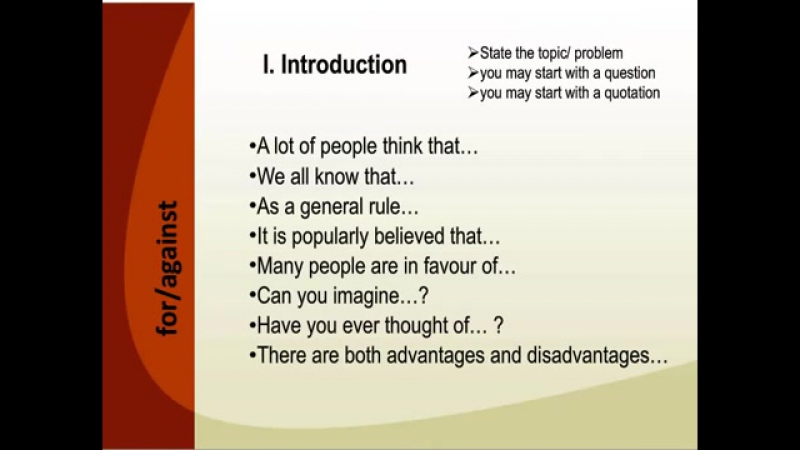 for/against

I. Introduction

➢State the topic/ problem
➢you may start with a question
➢you may start with a quotation

•A lot of people think that…
•We all know that…
•As a general rule…
•It is popularly believed that…
•Many people are in favour of…
•Can you imagine…?
•Have you ever thought of… ?
•There are both advantages and disadvantages…